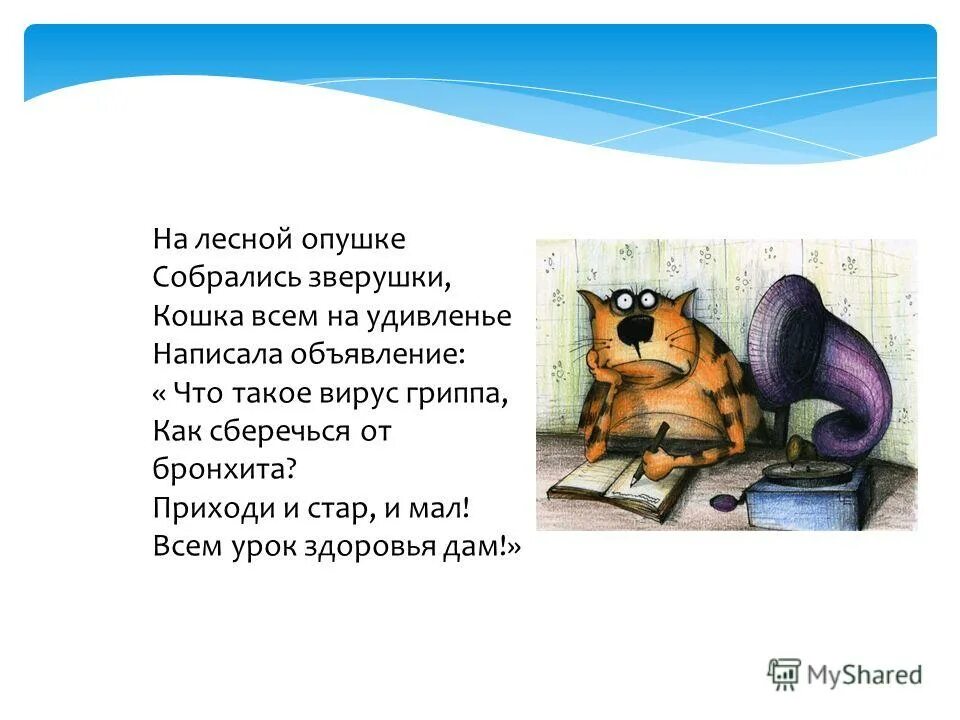 На лесной опушке
Собрались зверушки,
Кошка всем на удивленье
Написала объявление:
« Что такое вирус гриппа,
Как сберечься от бронхита?
Приходи и стар, и мал!
Всем урок здоровья дам!»

MyShared